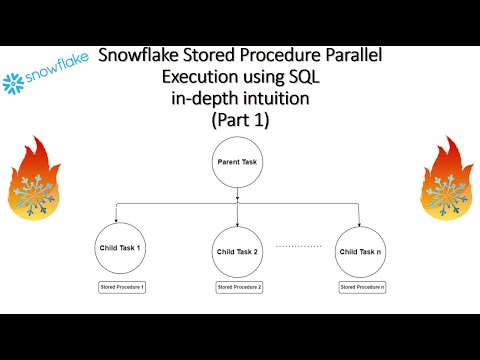 snowflake

Snowflake Stored Procedure Parallel Execution using SQL in-depth intuition (Part 1)

Parent Task

Child Task 1

Child Task 2

Child Task n

Stored Procedure 1

Stored Procedure 2

Stored Procedure n